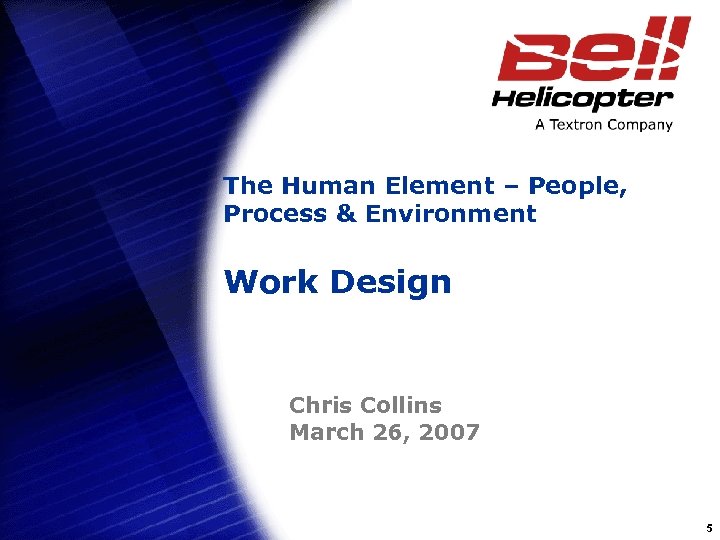 Bell Helicopter
A Textron Company

The Human Element – People, Process & Environment

Work Design

Chris Collins
March 26, 2007

5